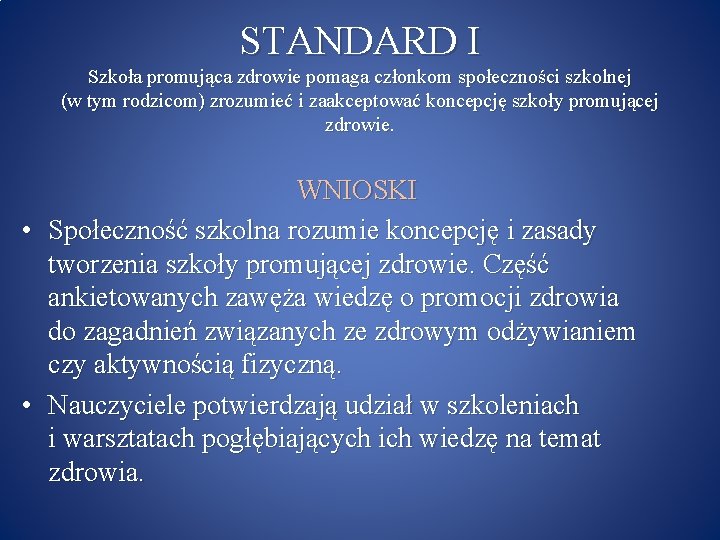 STANDARD I

Szkoła promująca zdrowie pomaga członkom społeczności szkolnej (w tym rodzicom) zrozumieć i zaakceptować koncepcję szkoły promującej zdrowie.

WNIOSKI

• Społeczność szkolna rozumie koncepcję i zasady tworzenia szkoły promującej zdrowie. Część ankietowanych zawęża wiedzę o promocji zdrowia do zagadnień związanych ze zdrowym odżywianiem czy aktywnością fizyczną.

• Nauczyciele potwierdzają udział w szkoleniach i warsztatach pogłębiających ich wiedzę na temat zdrowia.